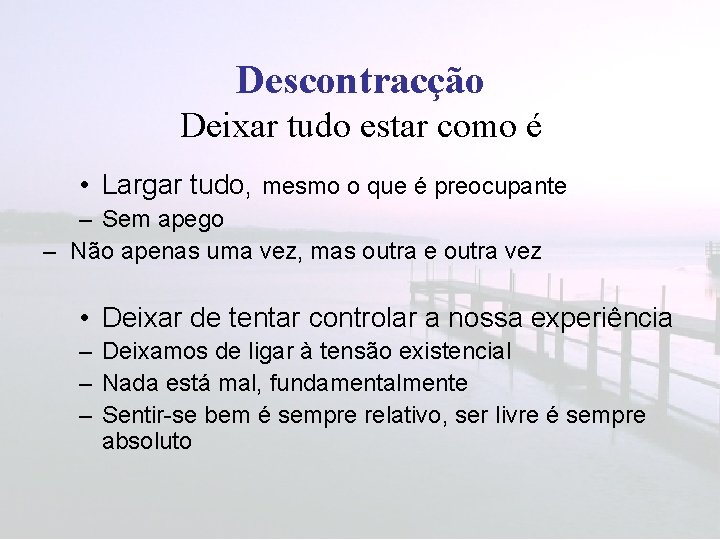 Descontracção
Deixar tudo estar como é

• Largar tudo, mesmo o que é preocupante
– Sem apego
– Não apenas uma vez, mas outra e outra vez

• Deixar de tentar controlar a nossa experiência
– Deixamos de ligar à tensão existencial
– Nada está mal, fundamentalmente
– Sentir-se bem é sempre relativo, ser livre é sempre absoluto